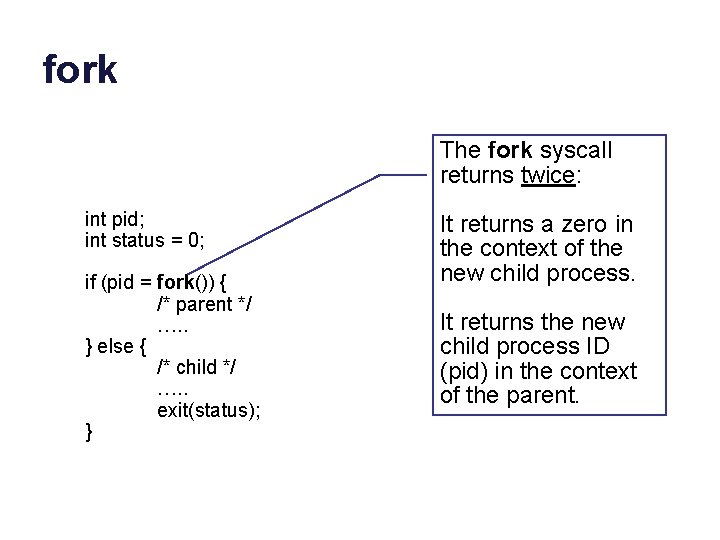 fork

int pid;
int status = 0;

if (pid = fork()) {
/* parent */
…..
} else {
/* child */
…..
exit(status);
}

The fork syscall returns twice:

It returns a zero in the context of the new child process.

It returns the new child process ID (pid) in the context of the parent.